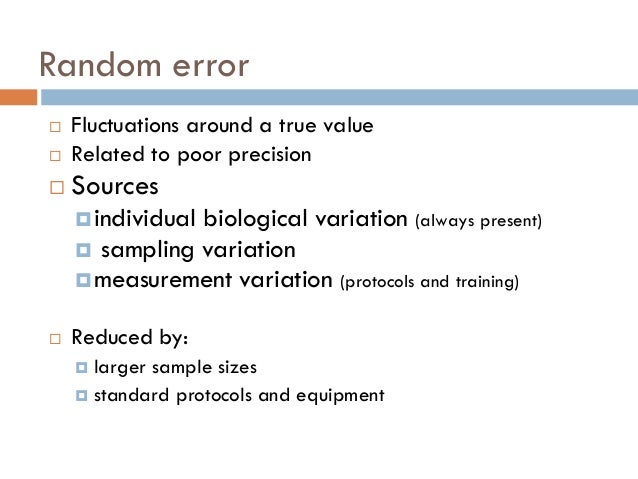 Random error

Fluctuations around a true value
Related to poor precision
Sources
individual biological variation (always present)
sampling variation
measurement variation (protocols and training)

Reduced by:
larger sample sizes
standard protocols and equipment